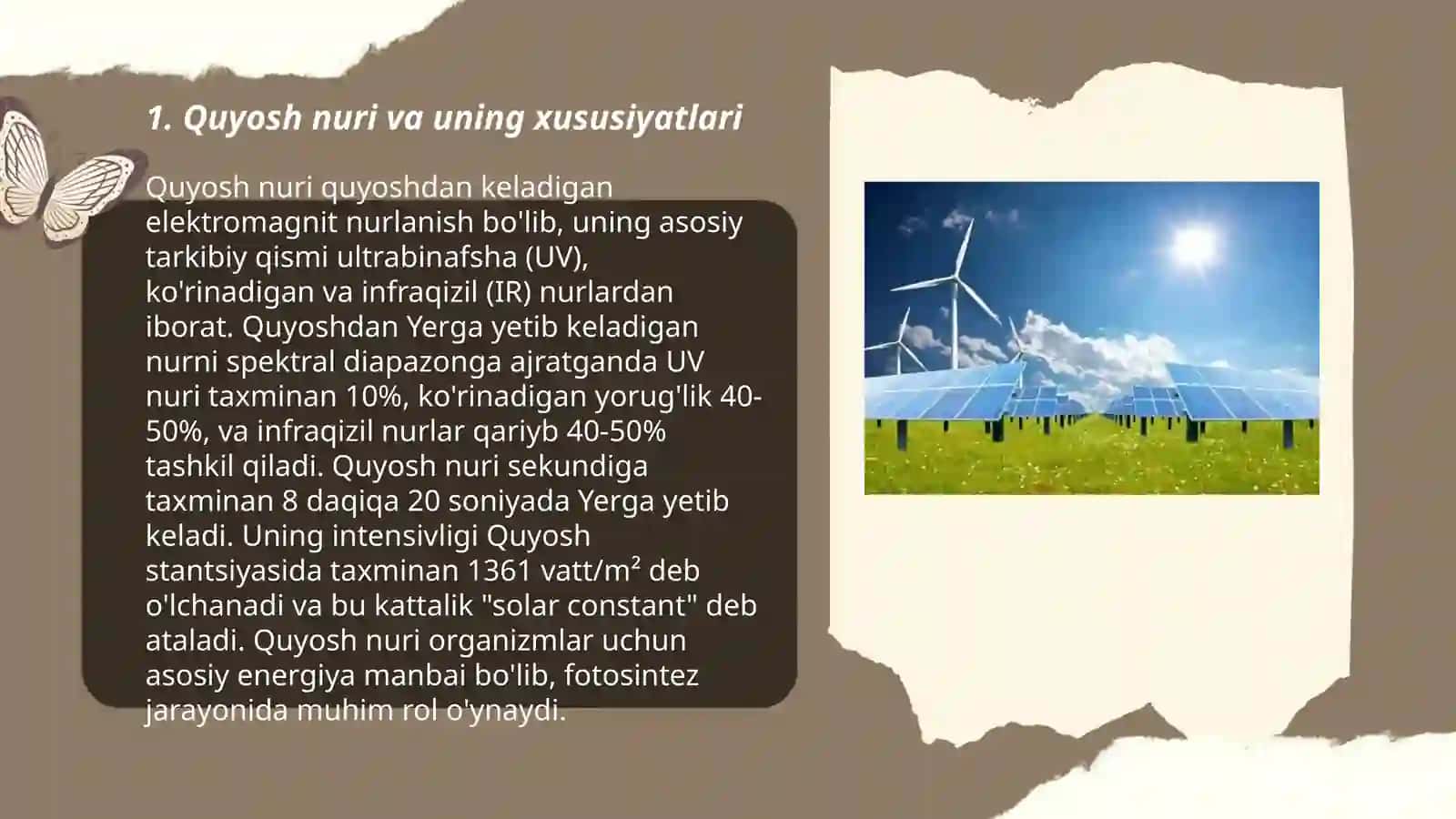 1. Quyosh nuri va uning xususiyatlari

Quyosh nuri quyoshdan keladigan elektromagnit nurlanish bo'lib, uning asosiy tarkibiy qismi ultrabinafsha (UV), ko'rinadigan va infraqizil (IR) nurlardan iborat. Quyoshdan Yerga yetib keladigan nurni spektral diapazonga ajratganda UV nuri taxminan 10%, ko'rinadigan yorug'lik 40-50%, va infraqizil nurlar qariyb 40-50% tashkil qiladi. Quyosh nuri sekundiga taxminan 8 daqiqa 20 soniyada Yerga yetib keladi. Uning intensivligi Quyosh stantsiyasida taxminan 1361 vatt/m² deb o'lchanadi va bu kattalik "solar constant" deb ataladi. Quyosh nuri organizmlar uchun asosiy energiya manbai bo'lib, fotosintez jarayonida muhim rol o'ynaydi.